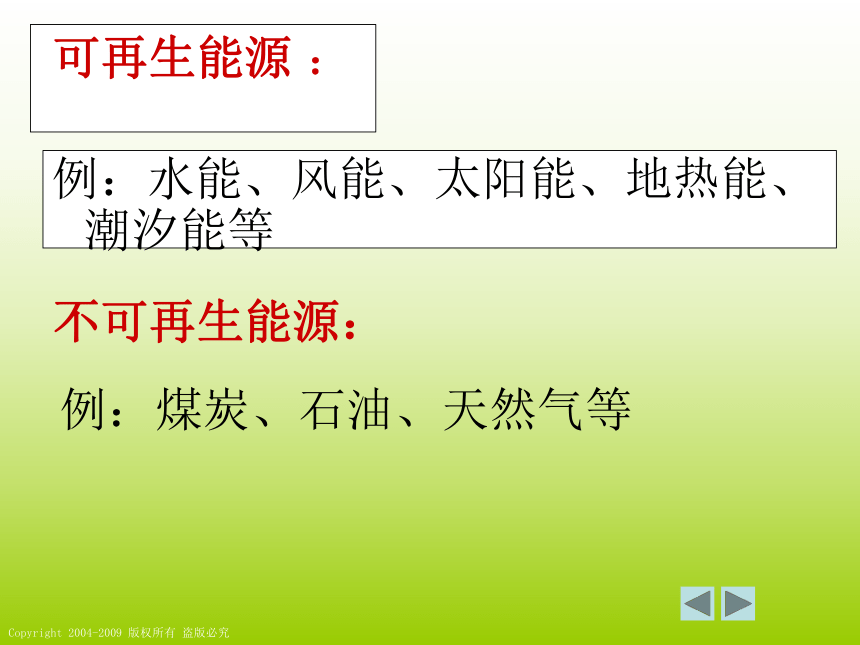 可再生能源：

例：水能、风能、太阳能、地热能、潮汐能等

不可再生能源：

例：煤炭、石油、天然气等

Copyright 2004-2009 版权所有 盗版必究